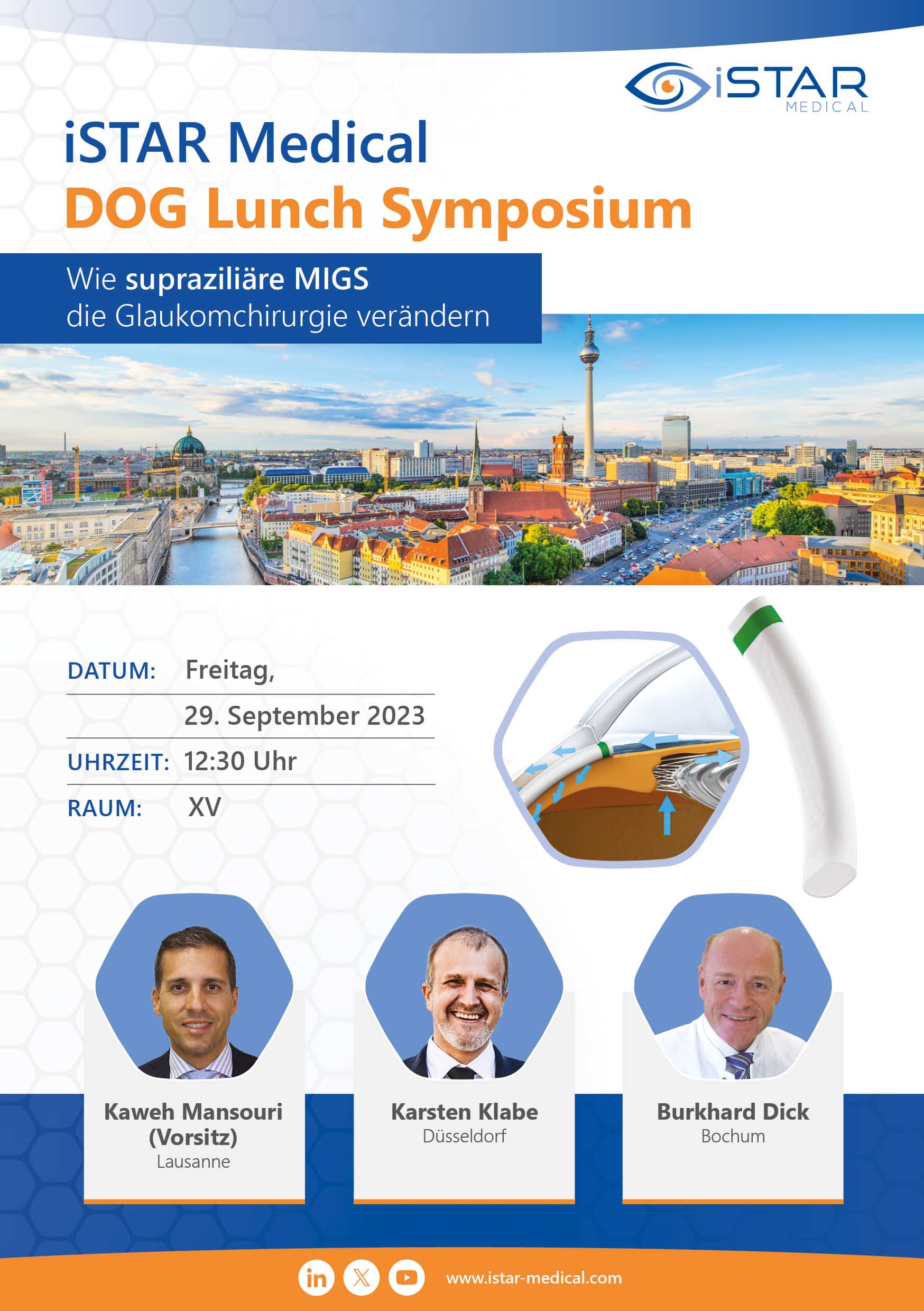 iSTAR MEDICAL

iSTAR Medical
DOG Lunch Symposium

Wie supraziliäre MIGS die Glaukomchirurgie verändern

DATUM: Freitag, 29. September 2023
UHRZEIT: 12:30 Uhr
RAUM: XV

Kaweh Mansouri (Vorsitz)
Lausanne

Karsten Klabe
Düsseldorf

Burkhard Dick
Bochum

www.istar-medical.com